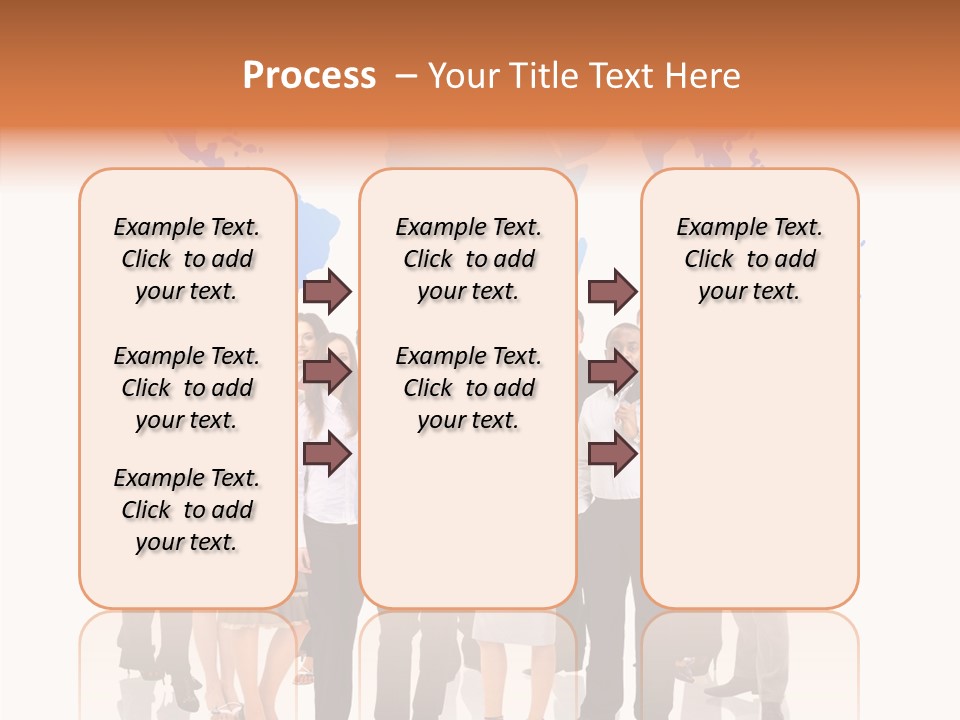 Process – Your Title Text Here

Example Text. Click to add your text.

Example Text. Click to add your text.

Example Text. Click to add your text.

Example Text. Click to add your text.

Example Text. Click to add your text.

Example Text. Click to add your text.